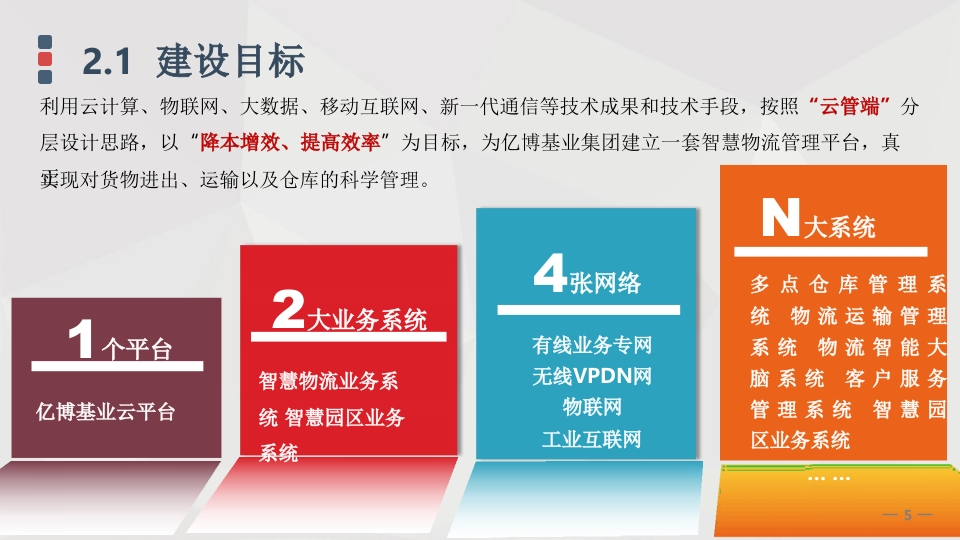 2.1 建设目标

利用云计算、物联网、大数据、移动互联网、新一代通信等技术成果和技术手段，按照“云管端”分层设计思路，以“降本增效、提高效率”为目标，为亿博基业集团建立一套智慧物流管理平台，真实现对货物进出、运输以及仓库的科学管理。

1个平台

亿博基业云平台

2大业务系统

智慧物流业务系统 智慧园区业务系统

4张网络

有线业务专网
无线VPDN网
物联网
工业互联网

N大系统

多点仓库管理系统 物流运输管理系统 物流智能大脑系统 客户服务管理系统 智慧园区业务系统

……

— 5 —